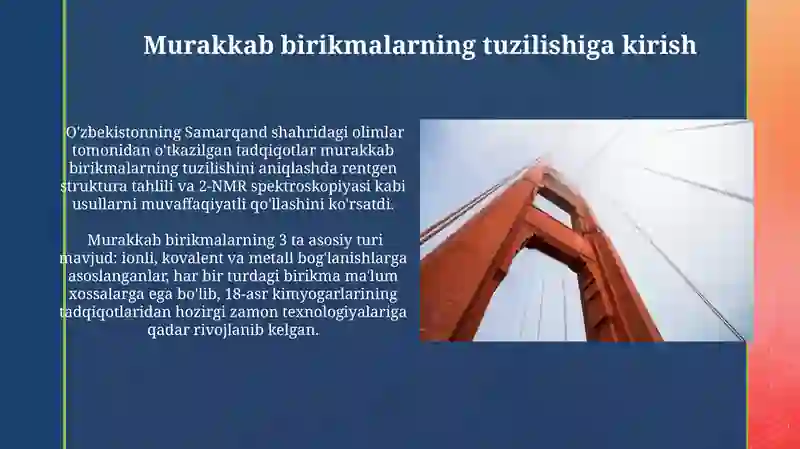 Murakkab birikmalarning tuzilishiga kirish

O'zbekistonning Samarqand shahridagi olimlar tomonidan o'tkazilgan tadqiqotlar murakkab birikmalarning tuzilishini aniqlashda rentgen struktura tahlili va 2-NMR spektroskopiyasi kabi usullarni muvaffaqiyatli qo'llashini ko'rsatdi.

Murakkab birikmalarning 3 ta asosiy turi mavjud: ionli, kovalent va metall bog'lanishlarga asoslanganlar, har bir turdagi birikma ma'lum xossalarga ega bo'lib, 18-asr kimyogarlarining tadqiqotlaridan hozirgi zamon texnologiyalariga qadar rivojlanib kelgan.